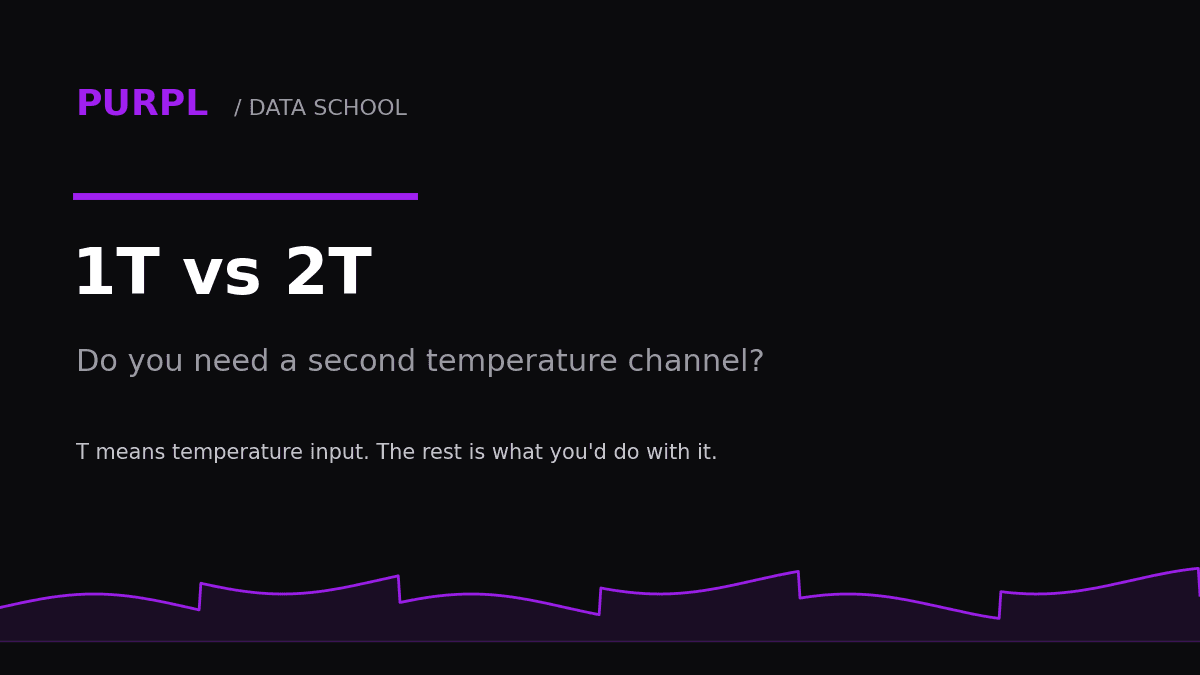 PURPL / DATA SCHOOL

1T vs 2T

Do you need a second temperature channel?

T means temperature input. The rest is what you'd do with it.